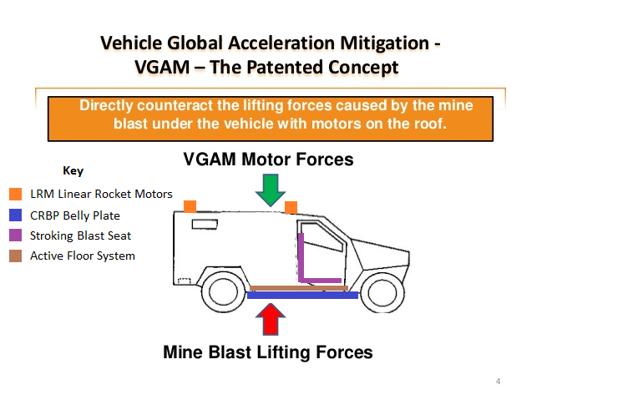 Vehicle Global Acceleration Mitigation - VGAM – The Patented Concept

Directly counteract the lifting forces caused by the mine blast under the vehicle with motors on the roof.

VGAM Motor Forces

Key

LRM Linear Rocket Motors

CRBP Belly Plate

Stroking Blast Seat

Active Floor System

Mine Blast Lifting Forces

4